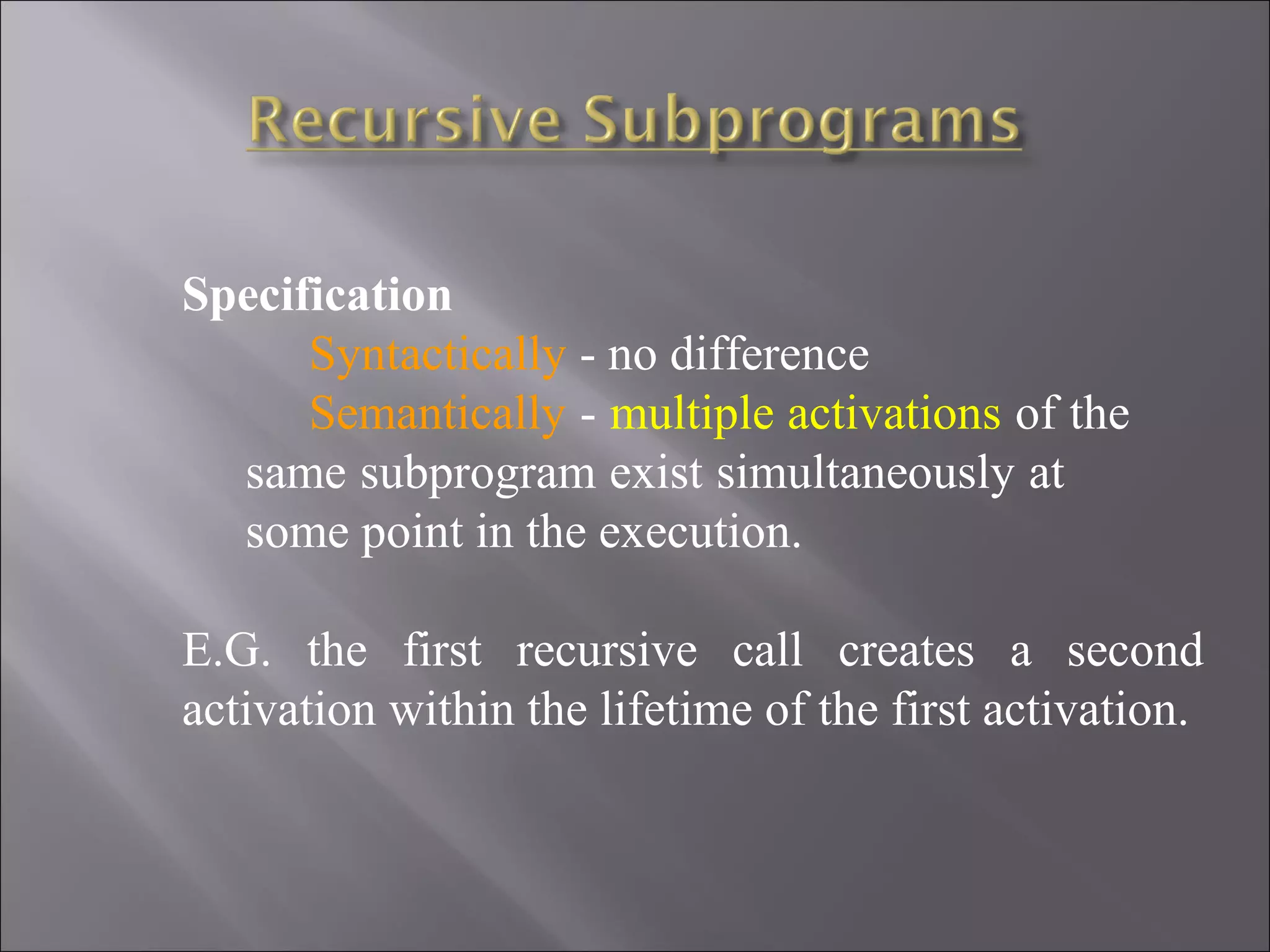 Recursive Subprograms

Specification

Syntactically - no difference

Semantically - multiple activations of the same subprogram exist simultaneously at some point in the execution.

E.G. the first recursive call creates a second activation within the lifetime of the first activation.